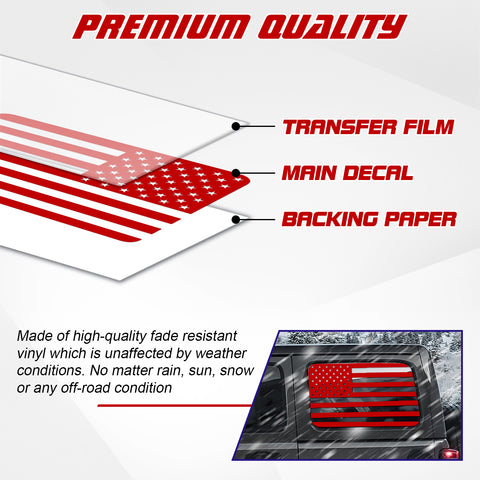 PREMIUM QUALITY

TRANSFER FILM

MAIN DECAL

BACKING PAPER

Made of high-quality fade resistant vinyl which is unaffected by weather conditions. No matter rain, sun, snow or any off-road condition